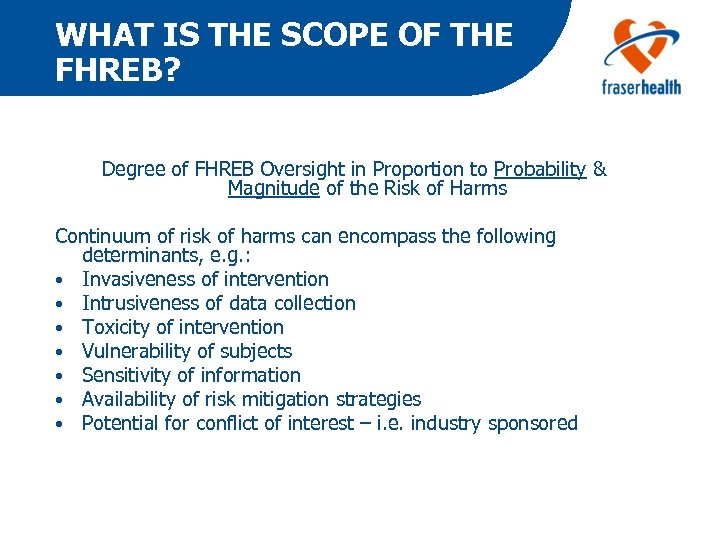 WHAT IS THE SCOPE OF THE FHREB?

fraserhealth

Degree of FHREB Oversight in Proportion to Probability & Magnitude of the Risk of Harms

Continuum of risk of harms can encompass the following determinants, e.g.:
• Invasiveness of intervention
• Intrusiveness of data collection
• Toxicity of intervention
• Vulnerability of subjects
• Sensitivity of information
• Availability of risk mitigation strategies
• Potential for conflict of interest – i.e. industry sponsored